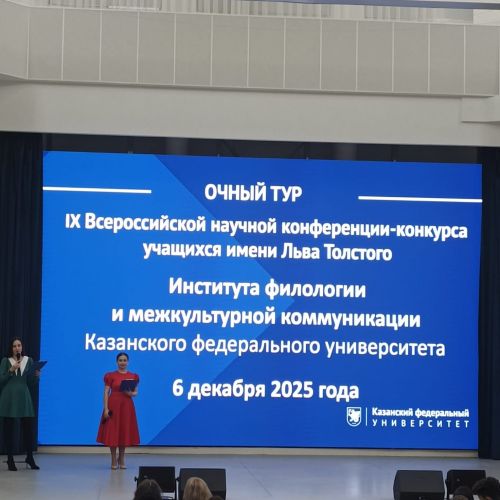 ОЧНЫЙ ТУР
IX Всероссийской научной конференции-конкурса учащихся имени Льва Толстого

Института филологии и межкультурной коммуникации Казанского федерального университета

6 декабря 2025 года

Казанский федеральный УНИВЕРСИТЕТ